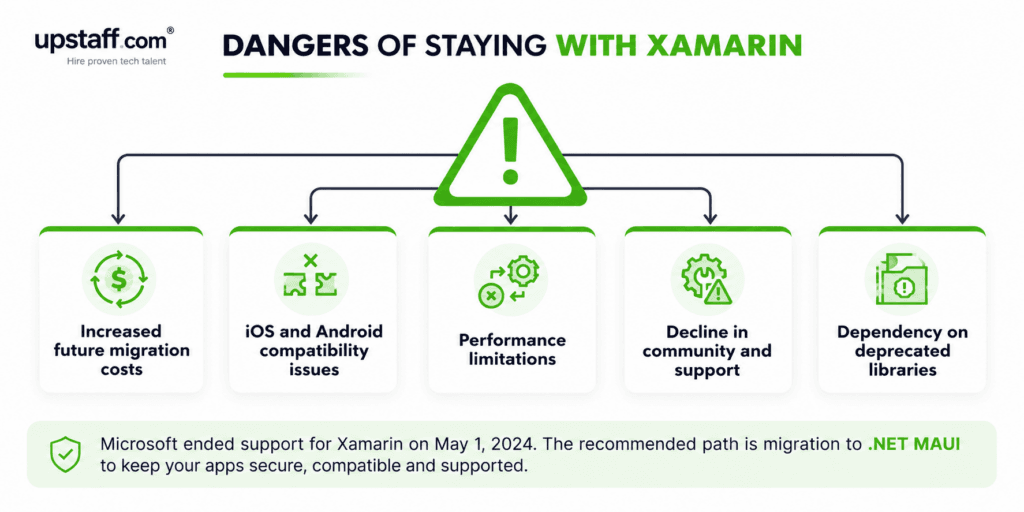 upstaff.com®
Hire proven tech talent

DANGERS OF STAYING WITH XAMARIN

Increased future migration costs

iOS and Android compatibility issues

Performance limitations

Decline in community and support

Dependency on deprecated libraries

Microsoft ended support for Xamarin on May 1, 2024. The recommended path is migration to .NET MAUI to keep your apps secure, compatible and supported.